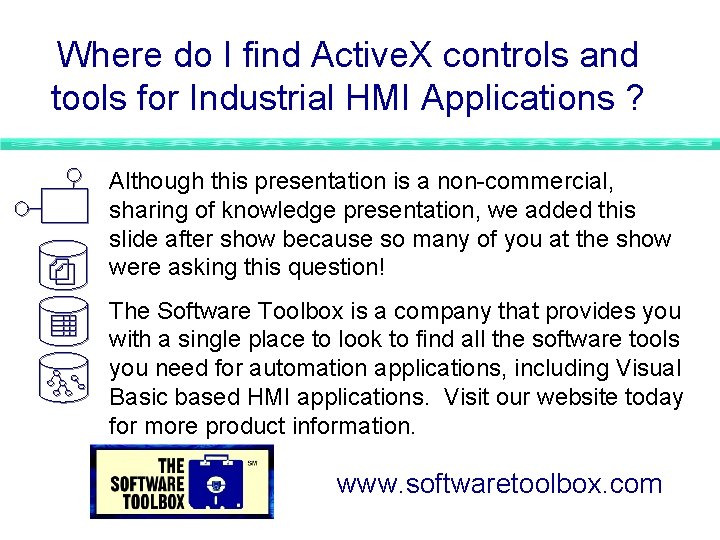 Where do I find ActiveX controls and tools for Industrial HMI Applications ?

Although this presentation is a non-commercial, sharing of knowledge presentation, we added this slide after show because so many of you at the show were asking this question!

The Software Toolbox is a company that provides you with a single place to look to find all the software tools you need for automation applications, including Visual Basic based HMI applications. Visit our website today for more product information.

THE SOFTWARE TOOLBOX SM

www.softwaretoolbox.com